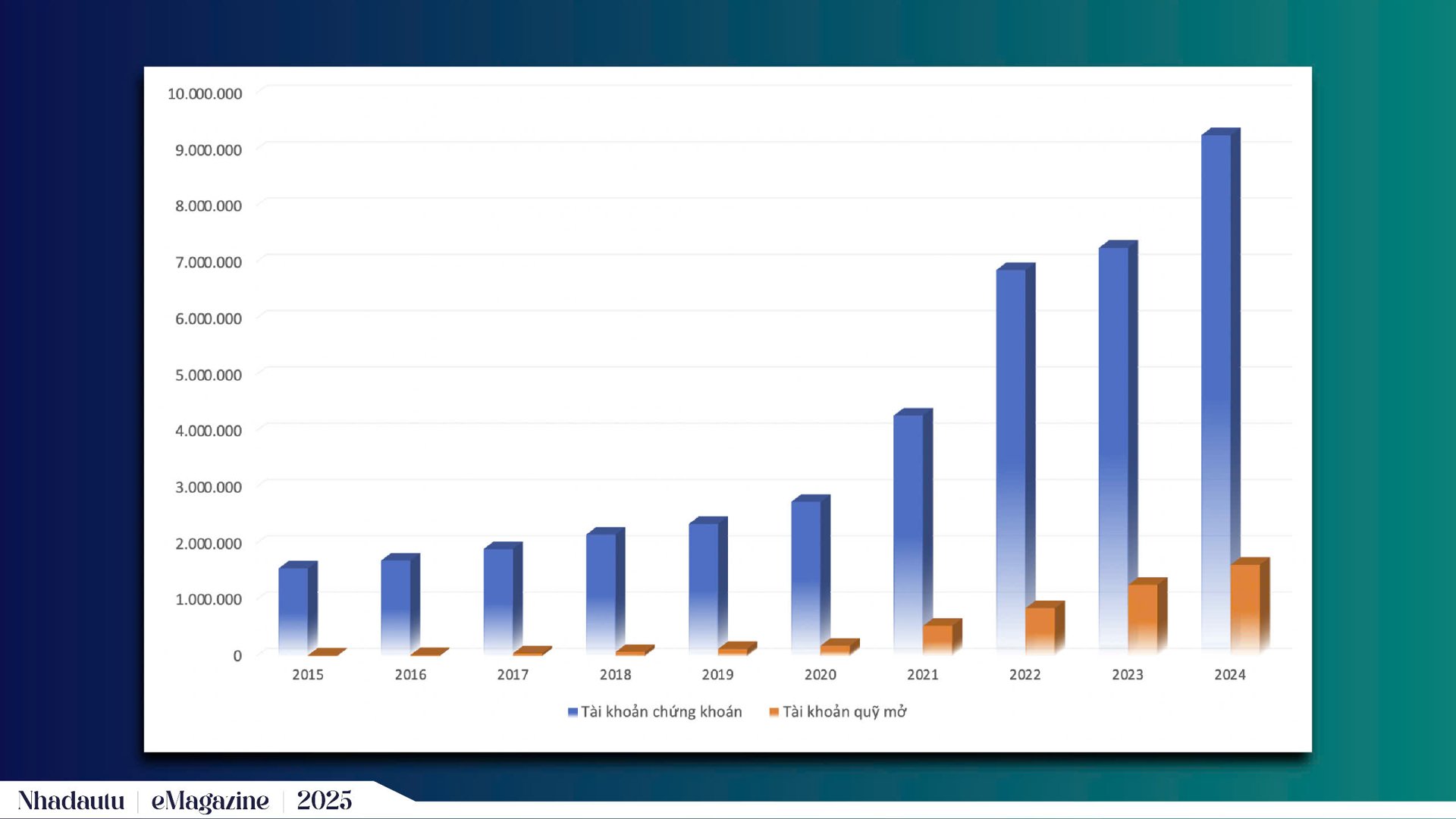 10.000.000
9.000.000
8.000.000
7.000.000
6.000.000
5.000.000
4.000.000
3.000.000
2.000.000
1.000.000
0

2015 2016 2017 2018 2019 2020 2021 2022 2023 2024

Tài khoản chứng khoán Tài khoản quỹ mở

Nhadautu | eMagazine | 2025